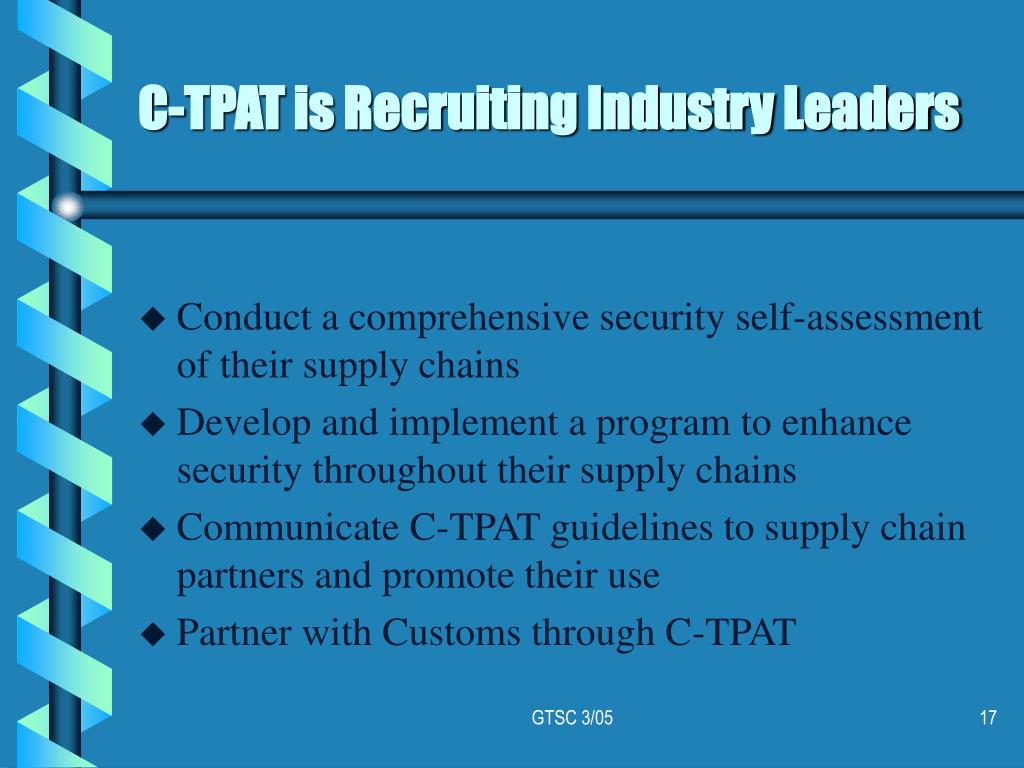 C-TPAT is Recruiting Industry Leaders

◆ Conduct a comprehensive security self-assessment of their supply chains

◆ Develop and implement a program to enhance security throughout their supply chains

◆ Communicate C-TPAT guidelines to supply chain partners and promote their use

◆ Partner with Customs through C-TPAT

GTSC 3/05

17